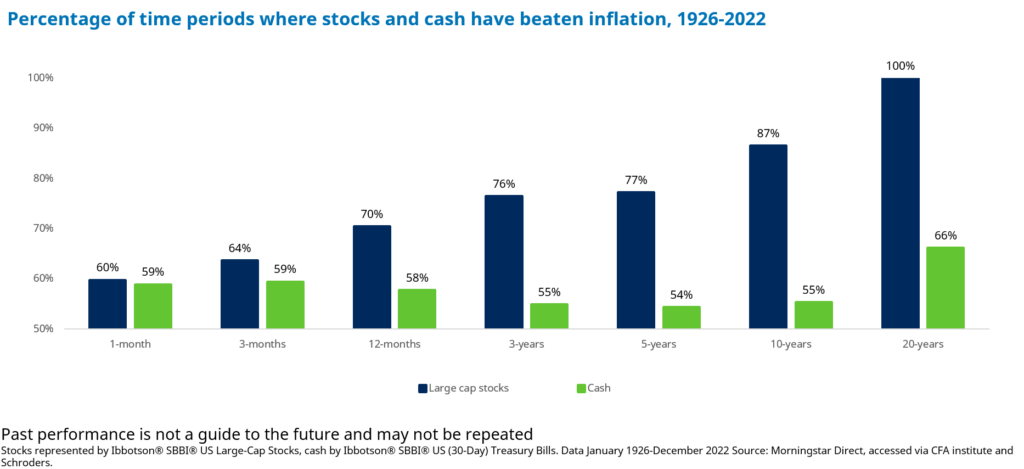 Percentage of time periods where stocks and cash have beaten inflation, 1926-2022

100%
90%
80%
70%
60%
50%

60% 59%
64% 59%
70% 58%
76% 55%
77% 54%
87% 55%
100% 66%

1-month
3-months
12-months
3-years
5-years
10-years
20-years

Large cap stocks
Cash

Past performance is not a guide to the future and may not be repeated
Stocks represented by Ibbotson® SBBI® US Large-Cap Stocks, cash by Ibbotson® SBBI® US (30-Day) Treasury Bills. Data January 1926-December 2022 Source: Morningstar Direct, accessed via CFA institute and Schroders.